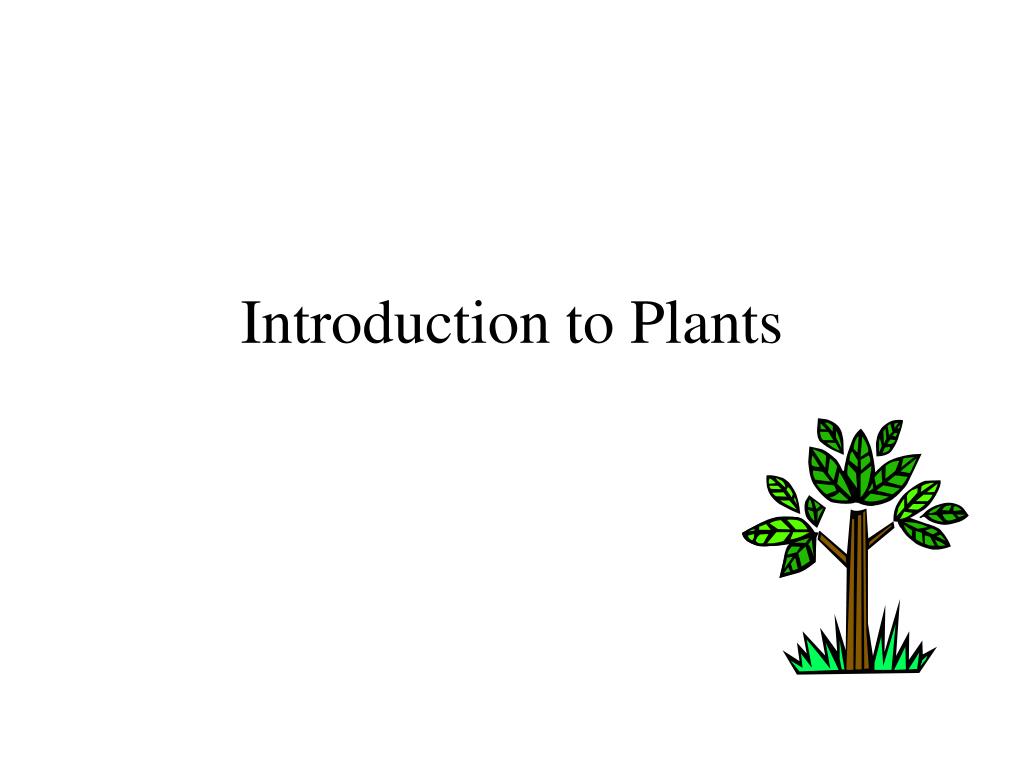 Introduction to Plants